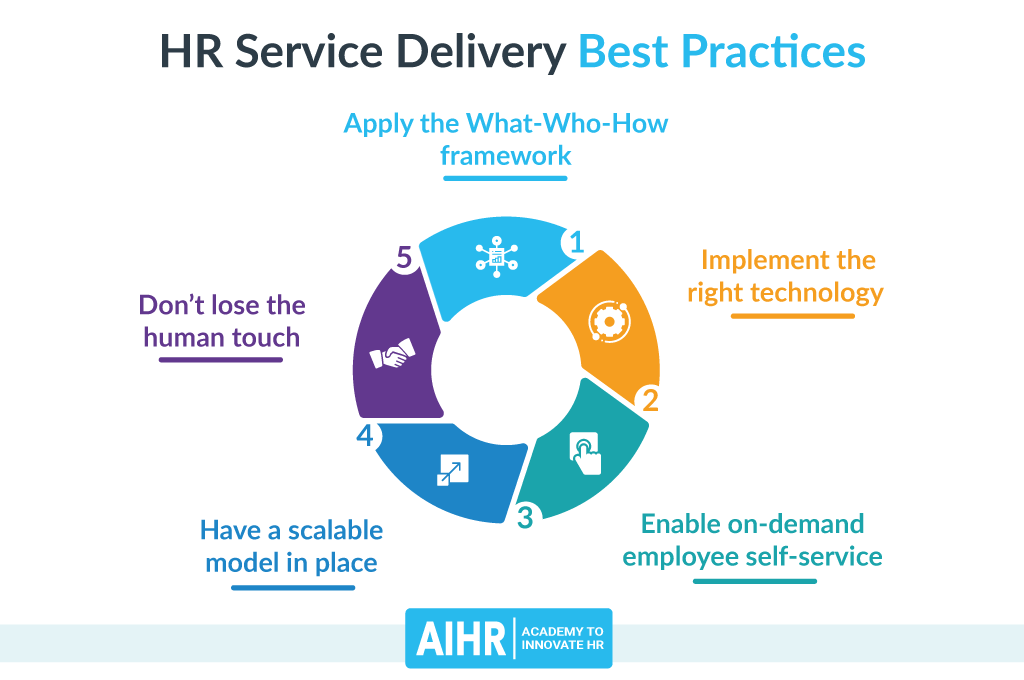 HR Service Delivery Best Practices

Apply the What-Who-How framework

1

Implement the right technology

2

Enable on-demand employee self-service

3

Have a scalable model in place

4

Don't lose the human touch

5

AIHR | ACADEMY TO INNOVATE HR